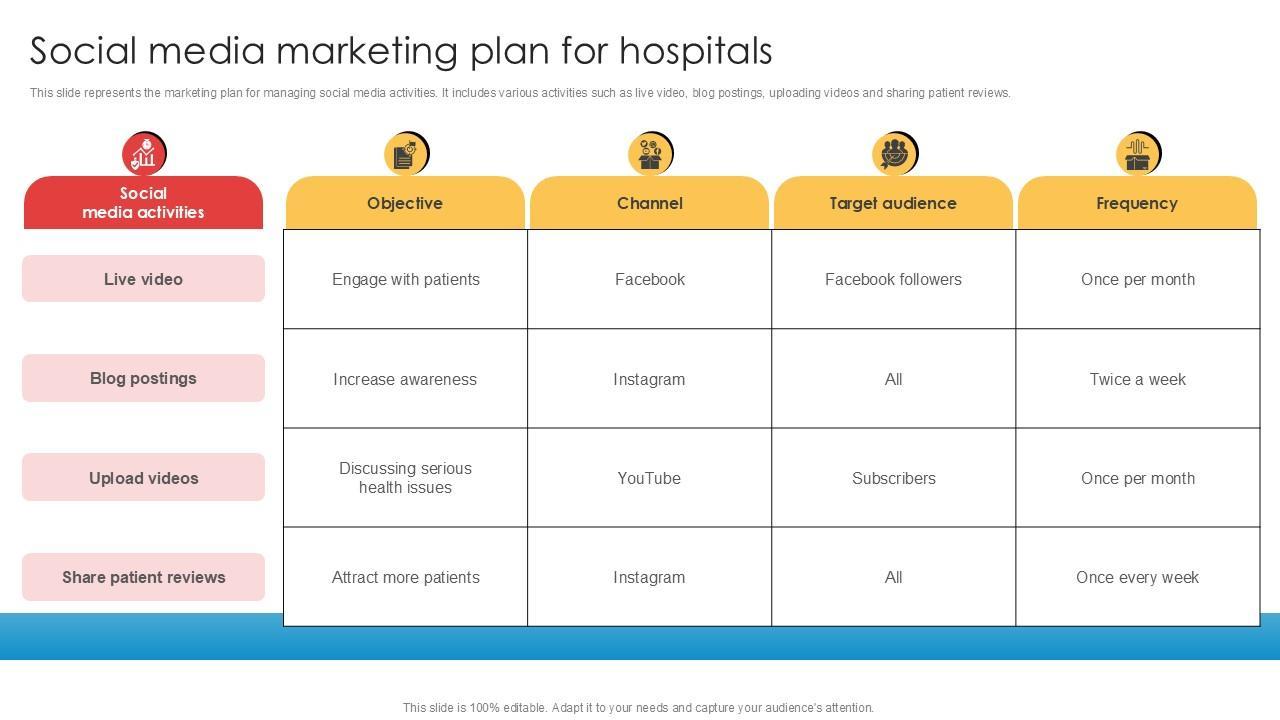 Social media marketing plan for hospitals

This slide represents the marketing plan for managing social media activities. It includes various activities such as live video, blog postings, uploading videos and sharing patient reviews.

| Social media activities | Objective | Channel | Target audience | Frequency |
|---|---|---|---|---|
| Live video | Engage with patients | Facebook | Facebook followers | Once per month |
| Blog postings | Increase awareness | Instagram | All | Twice a week |
| Upload videos | Discussing serious health issues | YouTube | Subscribers | Once per month |
| Share patient reviews | Attract more patients | Instagram | All | Once every week |

This slide is 100% editable. Adapt it to your needs and capture your audience's attention.